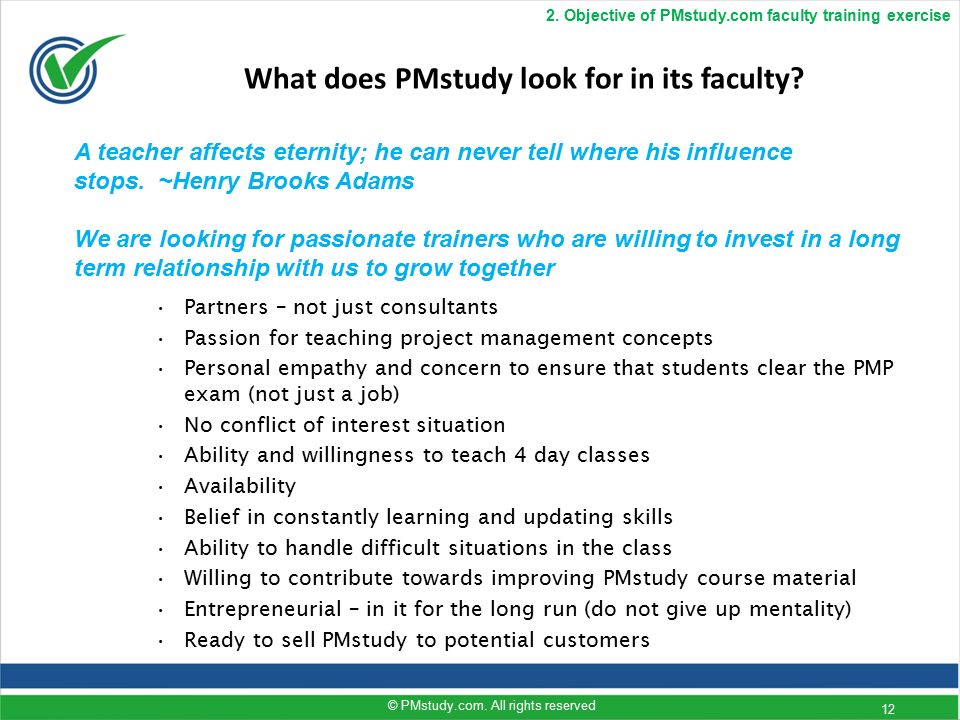 2. Objective of PMstudy.com faculty training exercise

What does PMstudy look for in its faculty?

A teacher affects eternity; he can never tell where his influence stops. ~Henry Brooks Adams

We are looking for passionate trainers who are willing to invest in a long term relationship with us to grow together

• Partners – not just consultants
• Passion for teaching project management concepts
• Personal empathy and concern to ensure that students clear the PMP exam (not just a job)
• No conflict of interest situation
• Ability and willingness to teach 4 day classes
• Availability
• Belief in constantly learning and updating skills
• Ability to handle difficult situations in the class
• Willing to contribute towards improving PMstudy course material
• Entrepreneurial – in it for the long run (do not give up mentality)
• Ready to sell PMstudy to potential customers

© PMstudy.com. All rights reserved

12